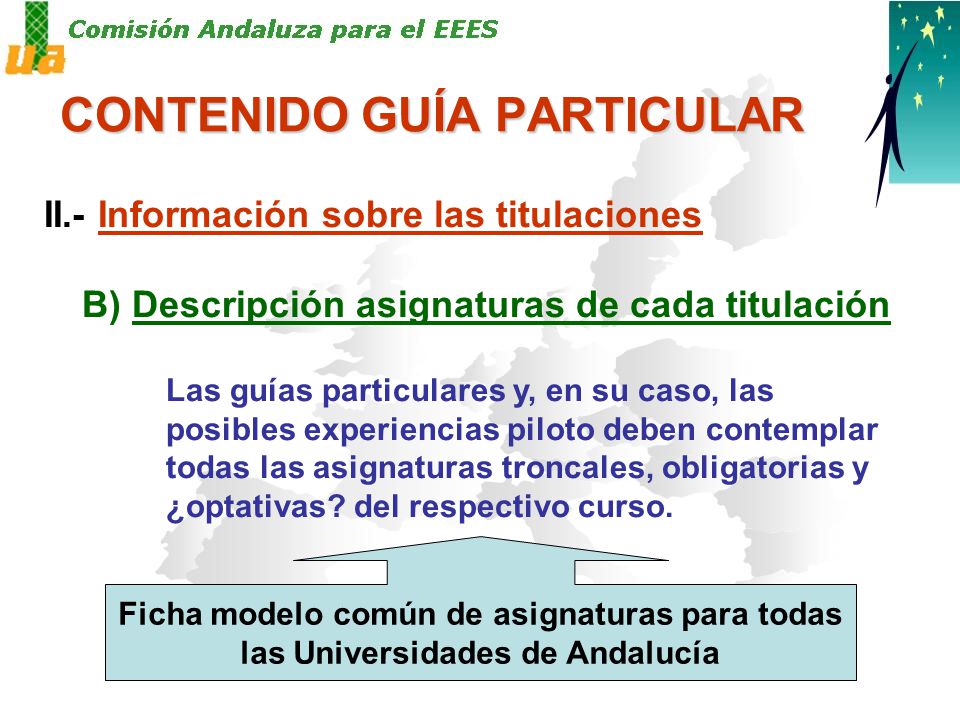 ua Comisión Andaluza para el EEES

CONTENIDO GUÍA PARTICULAR

II.- Información sobre las titulaciones

B) Descripción asignaturas de cada titulación

Las guías particulares y, en su caso, las posibles experiencias piloto deben contemplar todas las asignaturas troncales, obligatorias y ¿optativas? del respectivo curso.

Ficha modelo común de asignaturas para todas las Universidades de Andalucía